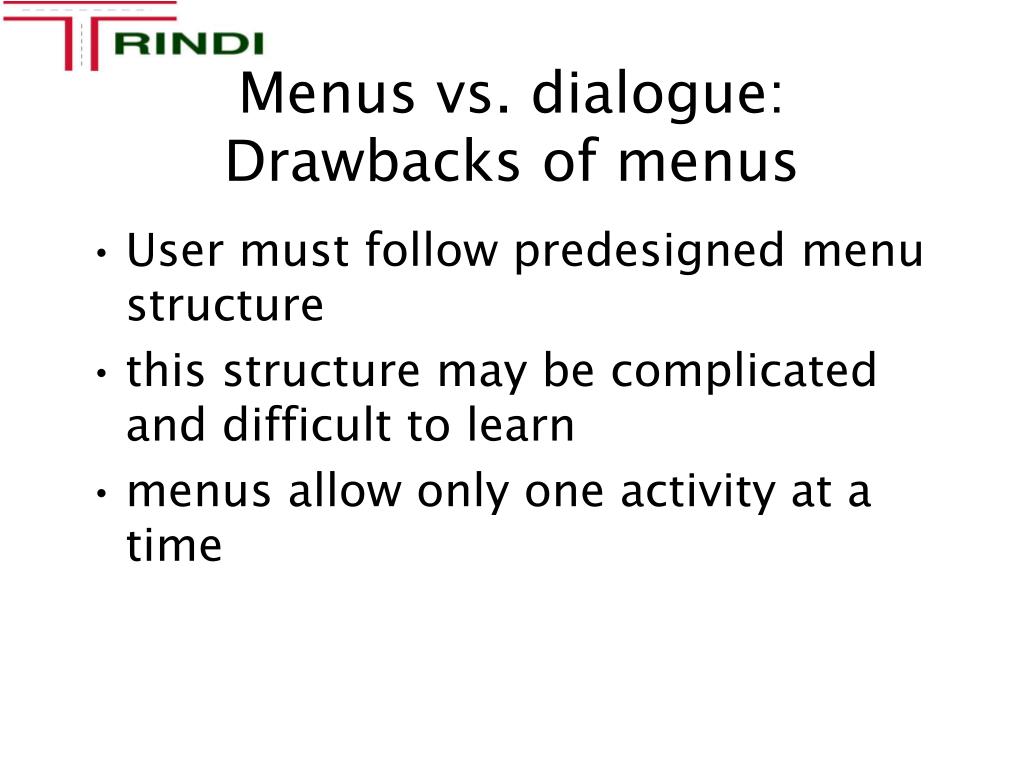 TRINDI

Menus vs. dialogue: Drawbacks of menus

• User must follow predesigned menu structure
• this structure may be complicated and difficult to learn
• menus allow only one activity at a time